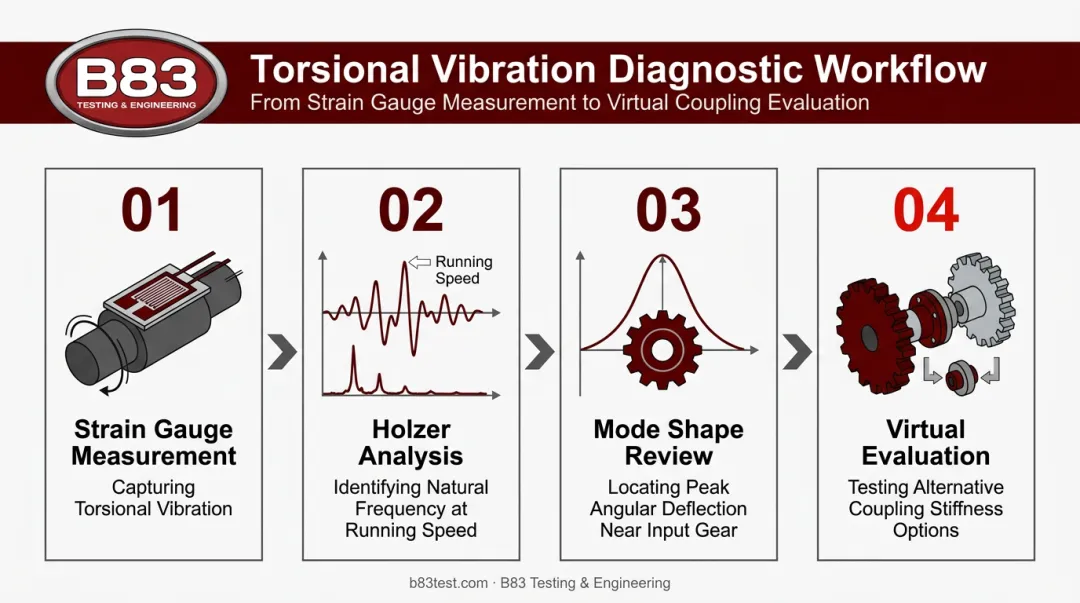 B83
TESTING & ENGINEERING

Torsional Vibration Diagnostic Workflow
From Strain Gauge Measurement to Virtual Coupling Evaluation

01
Strain Gauge Measurement
Capturing Torsional Vibration

02
Running Speed
Holzer Analysis
Identifying Natural Frequency at Running Speed

03
Mode Shape Review
Locating Peak Angular Deflection Near Input Gear

04
Virtual Evaluation
Testing Alternative Coupling Stiffness Options

b83test.com · B83 Testing & Engineering